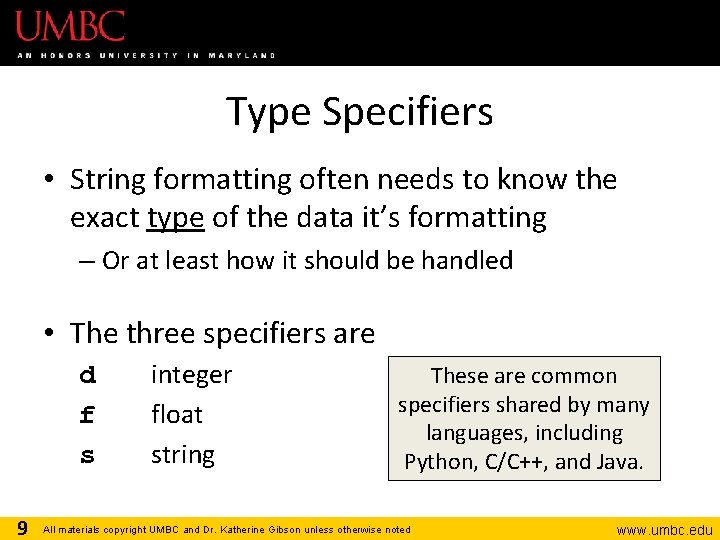 UMBC
AN HONORS UNIVERSITY IN MARYLAND

Type Specifiers

• String formatting often needs to know the exact type of the data it's formatting
– Or at least how it should be handled

• The three specifiers are
d integer
f float
s string

These are common specifiers shared by many languages, including Python, C/C++, and Java.

9 All materials copyright UMBC and Dr. Katherine Gibson unless otherwise noted www.umbc.edu